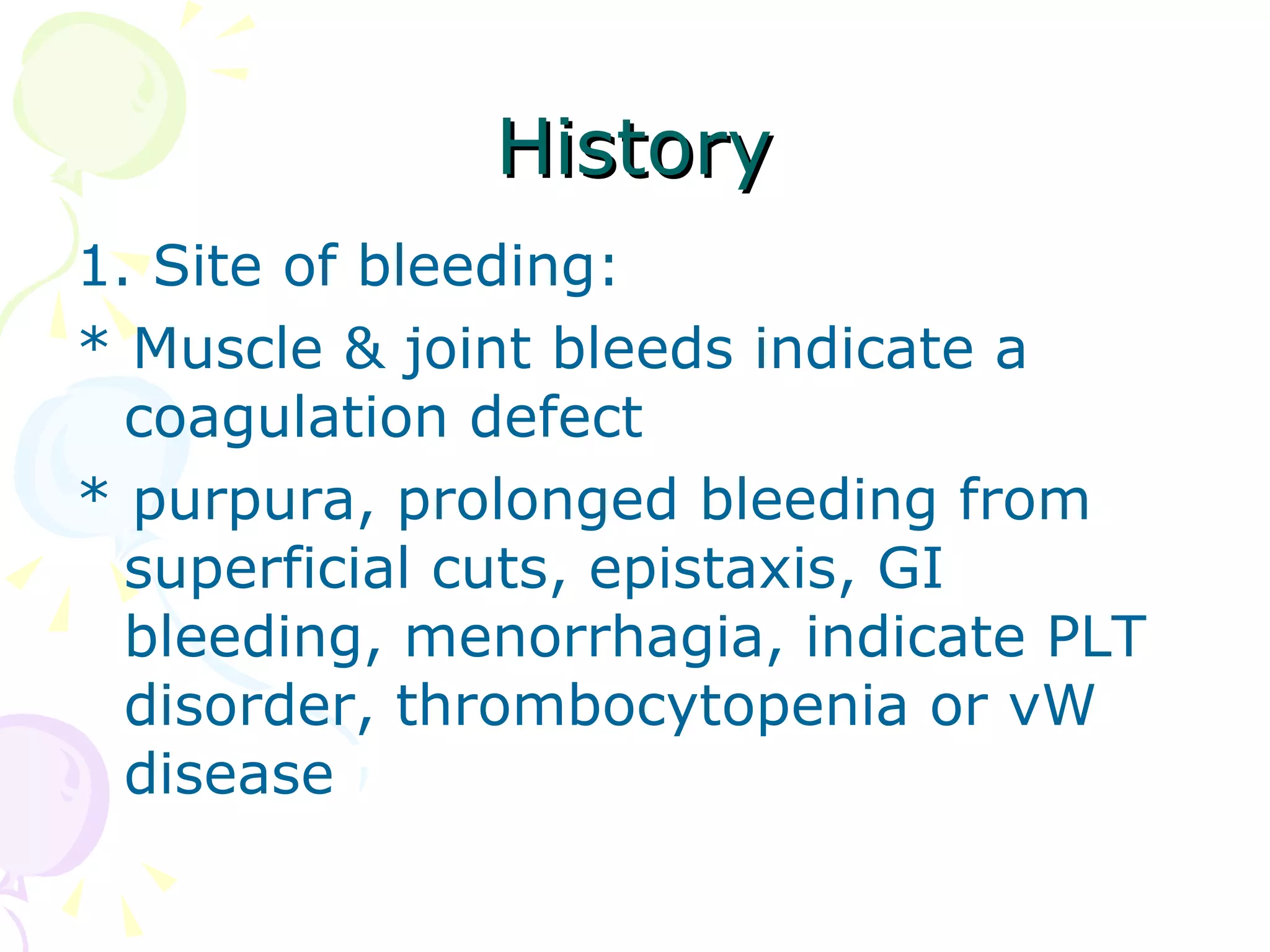 History

1. Site of bleeding:

* Muscle & joint bleeds indicate a coagulation defect

* purpura, prolonged bleeding from superficial cuts, epistaxis, GI bleeding, menorrhagia, indicate PLT disorder, thrombocytopenia or vW disease